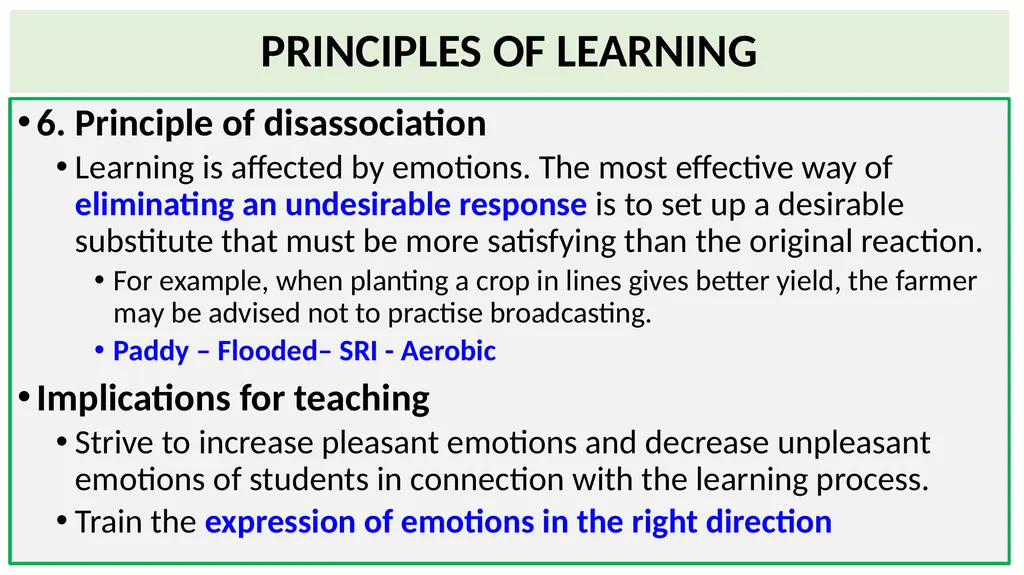 PRINCIPLES OF LEARNING

• 6. Principle of disassociation

• Learning is affected by emotions. The most effective way of eliminating an undesirable response is to set up a desirable substitute that must be more satisfying than the original reaction.

• For example, when planting a crop in lines gives better yield, the farmer may be advised not to practise broadcasting.

• Paddy – Flooded– SRI - Aerobic

• Implications for teaching

• Strive to increase pleasant emotions and decrease unpleasant emotions of students in connection with the learning process.

• Train the expression of emotions in the right direction